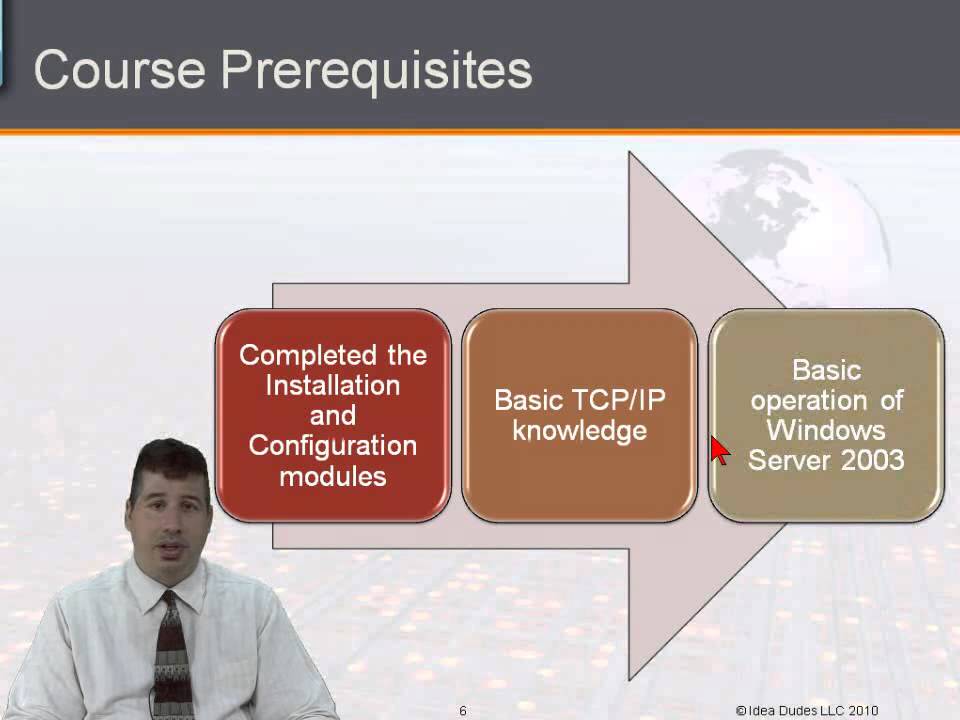 Course Prerequisites

Completed the Installation and Configuration modules

Basic TCP/IP knowledge

Basic operation of Windows Server 2003

6

© Idea Dudes LLC 2010